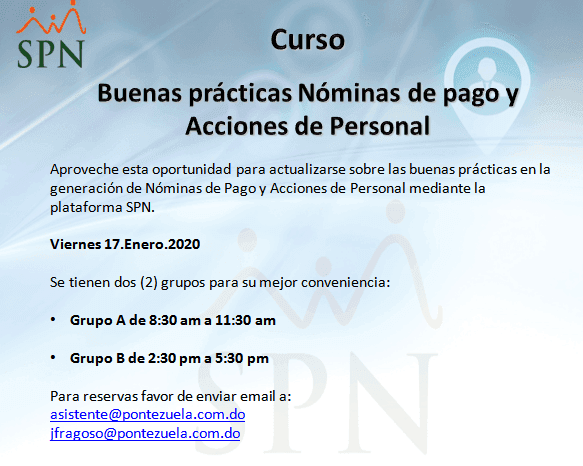 SPN

Curso

Buenas prácticas Nóminas de pago y Acciones de Personal

Aproveche esta oportunidad para actualizarse sobre las buenas prácticas en la generación de Nóminas de Pago y Acciones de Personal mediante la plataforma SPN.

Viernes 17.Enero.2020

Se tienen dos (2) grupos para su mejor conveniencia:

• Grupo A de 8:30 am a 11:30 am

• Grupo B de 2:30 pm a 5:30 pm

Para reservas favor de enviar email a:
asistente@pontezuela.com.do
jfragoso@pontezuela.com.do

SPN